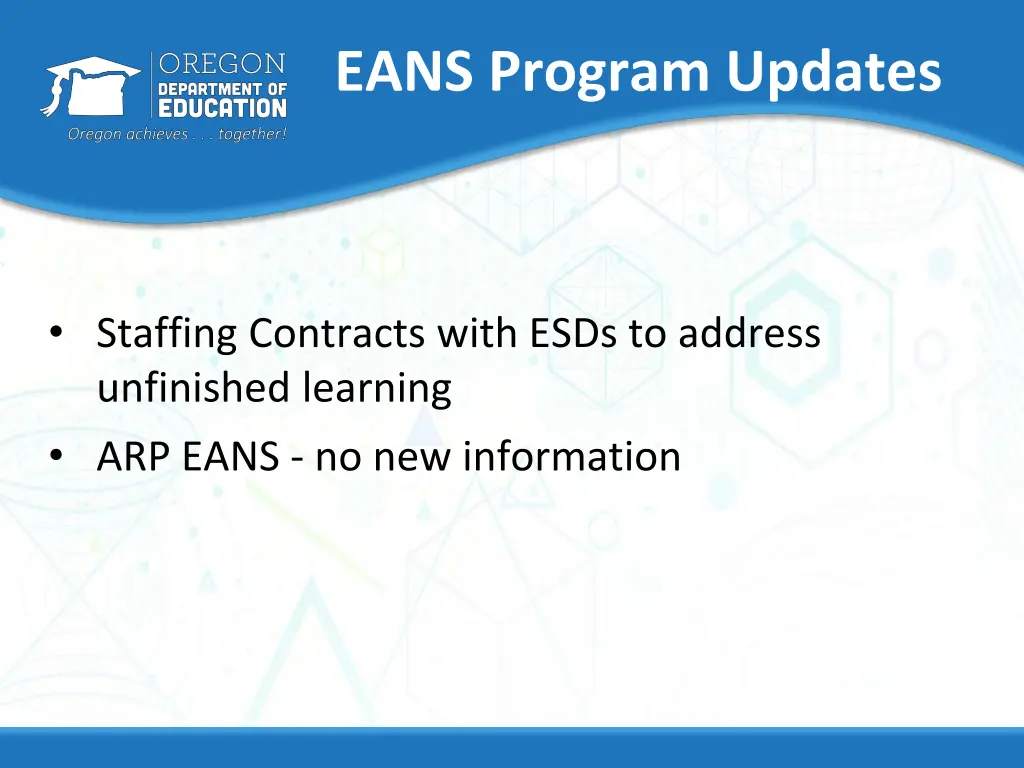 OREGON
DEPARTMENT OF
EDUCATION
Oregon achieves . . . together!

EANS Program Updates

• Staffing Contracts with ESDs to address unfinished learning
• ARP EANS - no new information